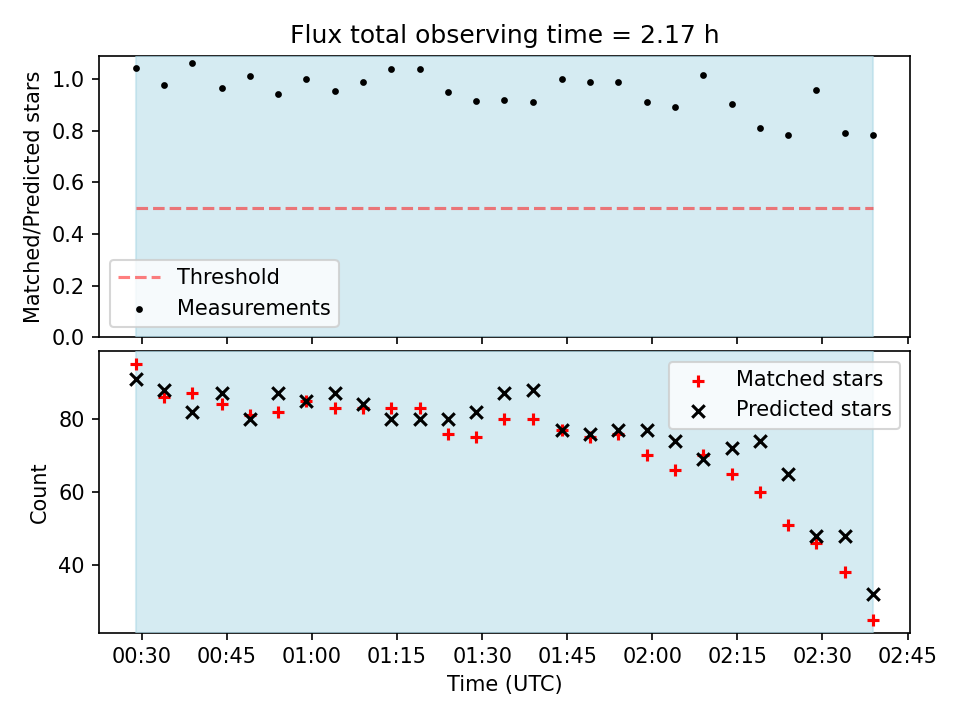 Flux total observing time = 2.17 h

Matched/Predicted stars

1.0
0.8
0.6
0.4
0.2
0.0

Threshold
Measurements

Count

80
60
40

Matched stars
Predicted stars

00:30 00:45 01:00 01:15 01:30 01:45 02:00 02:15 02:30 02:45
Time (UTC)